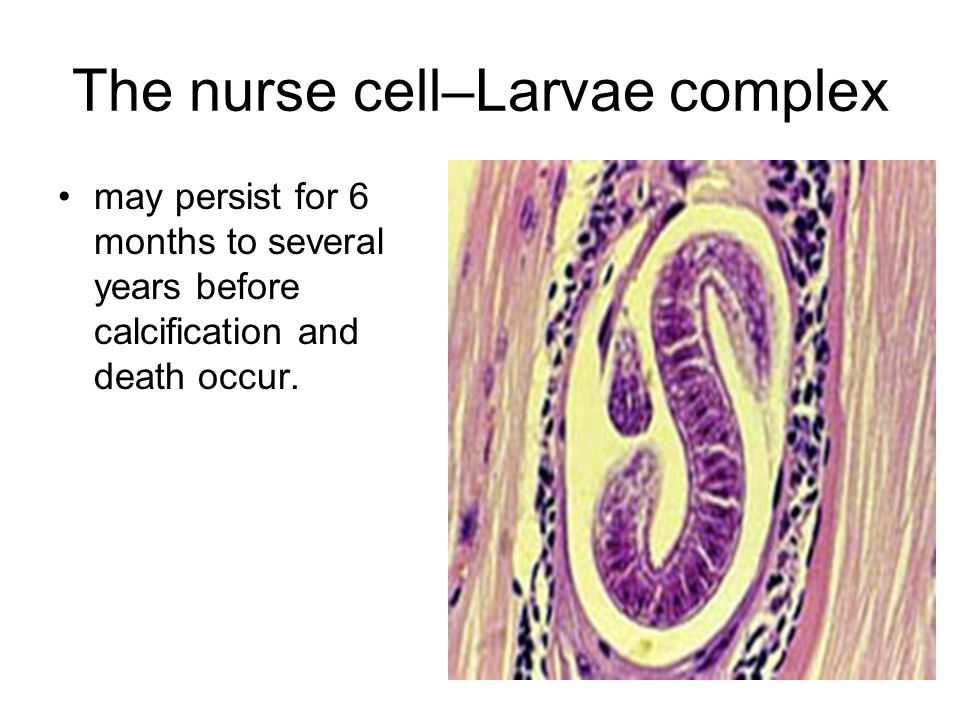 The nurse cell–Larvae complex

• may persist for 6 months to several years before calcification and death occur.